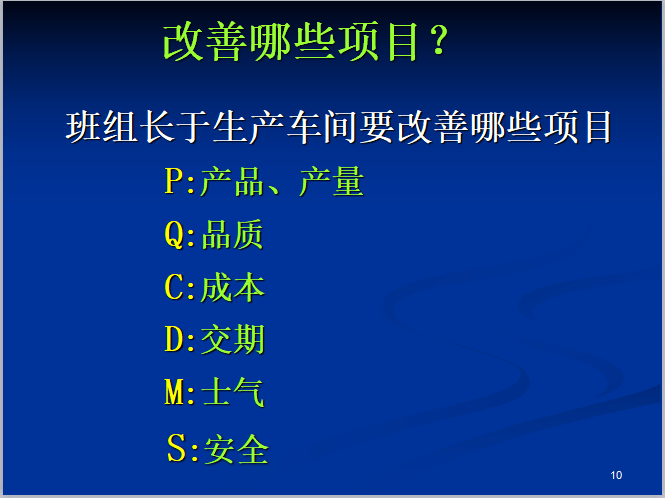 改善哪些项目？

班组长于生产车间要改善哪些项目

P:产品、产量

Q:品质

C:成本

D:交期

M:士气

S:安全

10